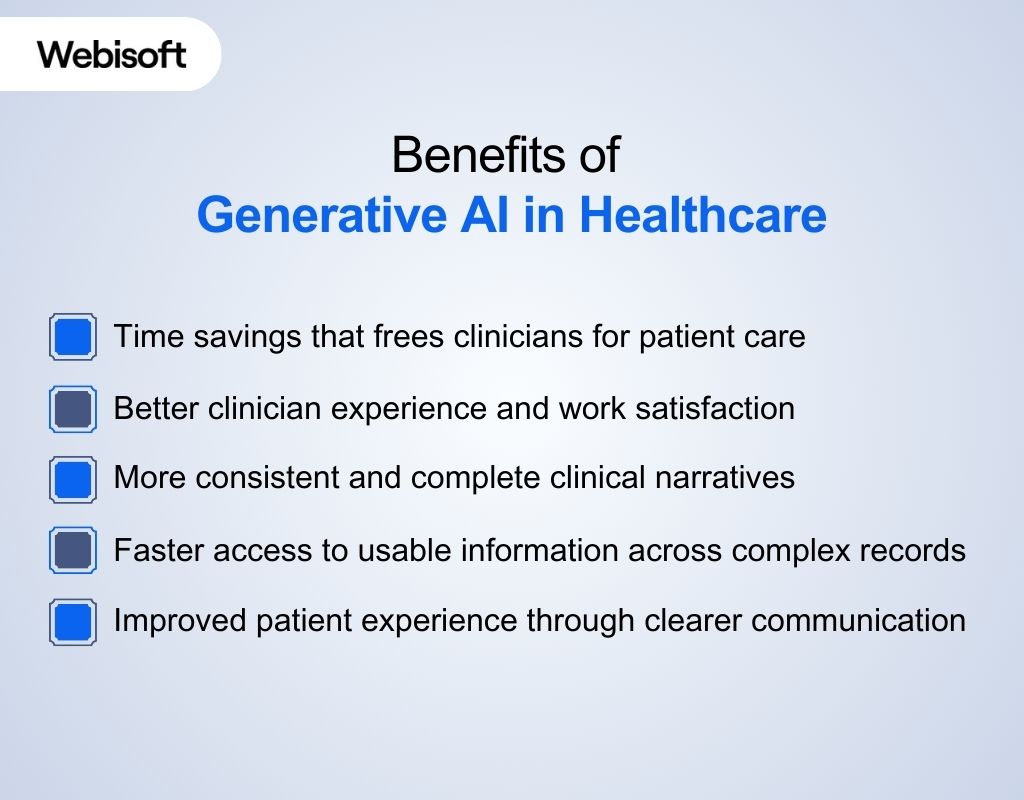 Webisoft

Benefits of
Generative AI in Healthcare

Time savings that frees clinicians for patient care

Better clinician experience and work satisfaction

More consistent and complete clinical narratives

Faster access to usable information across complex records

Improved patient experience through clearer communication